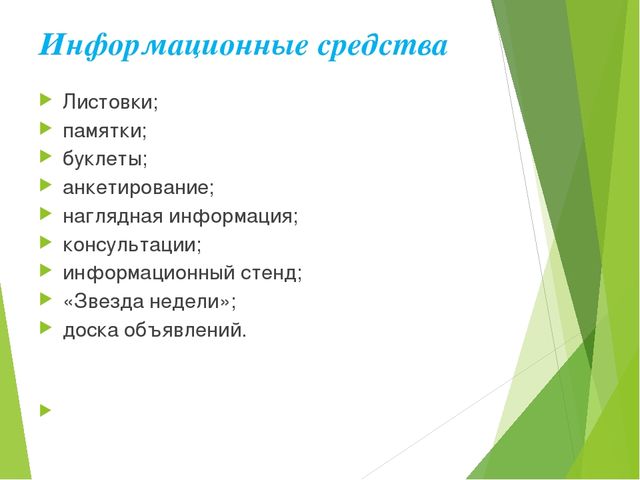 Информационные средства

Листовки;
памятки;
буклеты;
анкетирование;
наглядная информация;
консультации;
информационный стенд;
«Звезда недели»;
доска объявлений.